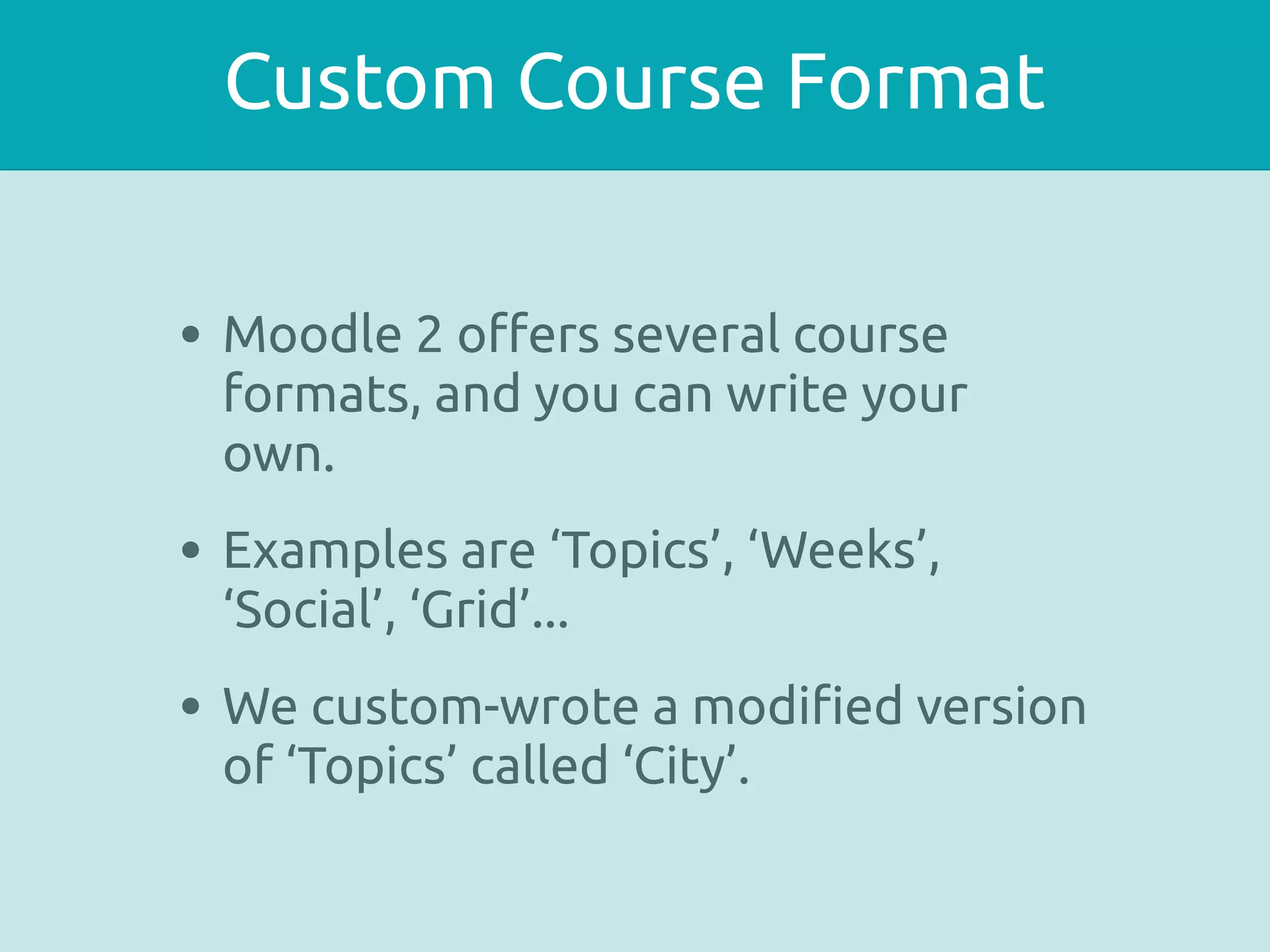 Custom Course Format

• Moodle 2 offers several course formats, and you can write your own.

• Examples are ‘Topics’, ‘Weeks’, ‘Social’, ‘Grid’…

• We custom-wrote a modified version of ‘Topics’ called ‘City’.